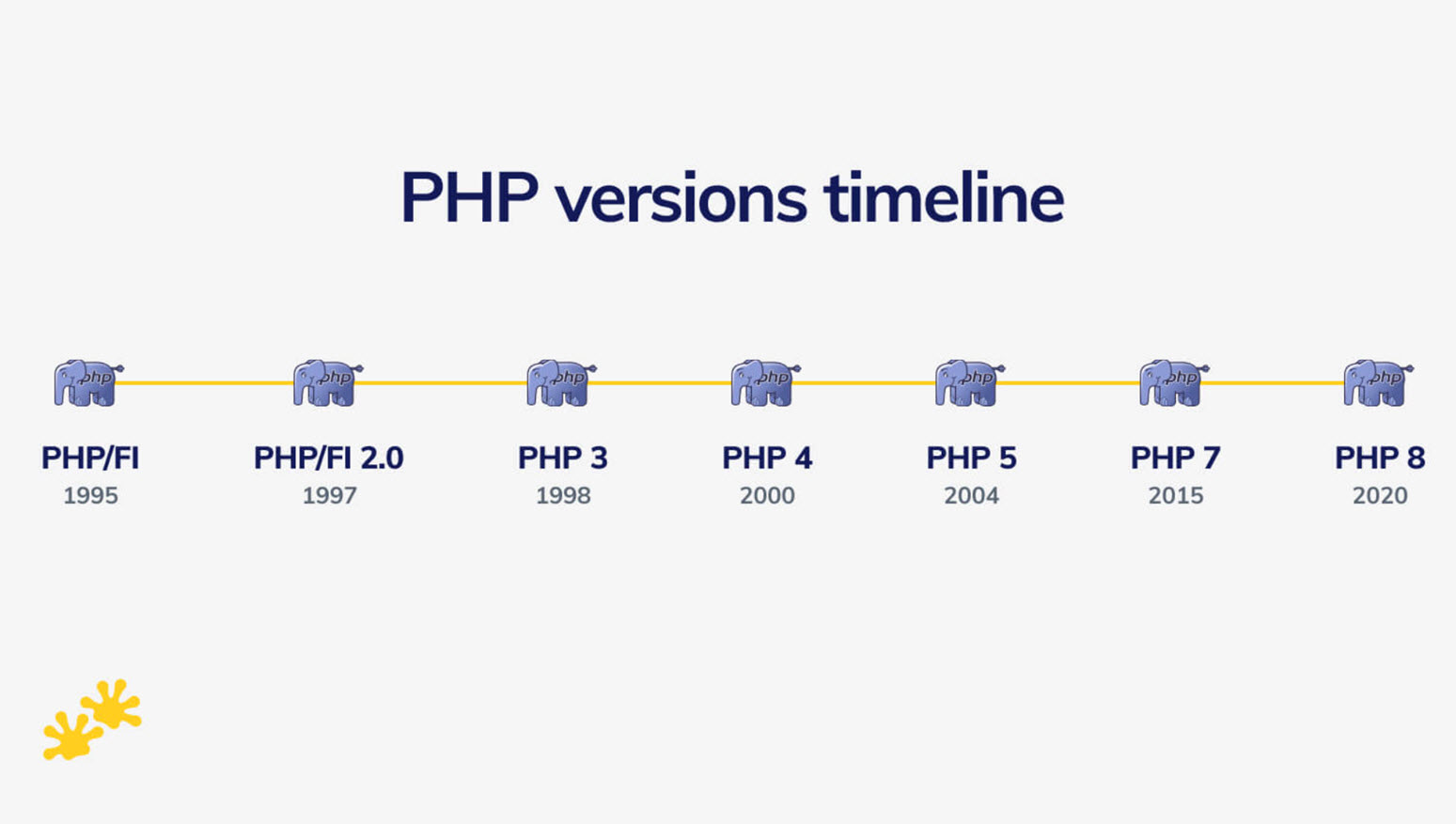 PHP versions timeline

php php php php php php php

PHP/FI
1995

PHP/FI 2.0
1997

PHP 3
1998

PHP 4
2000

PHP 5
2004

PHP 7
2015

PHP 8
2020